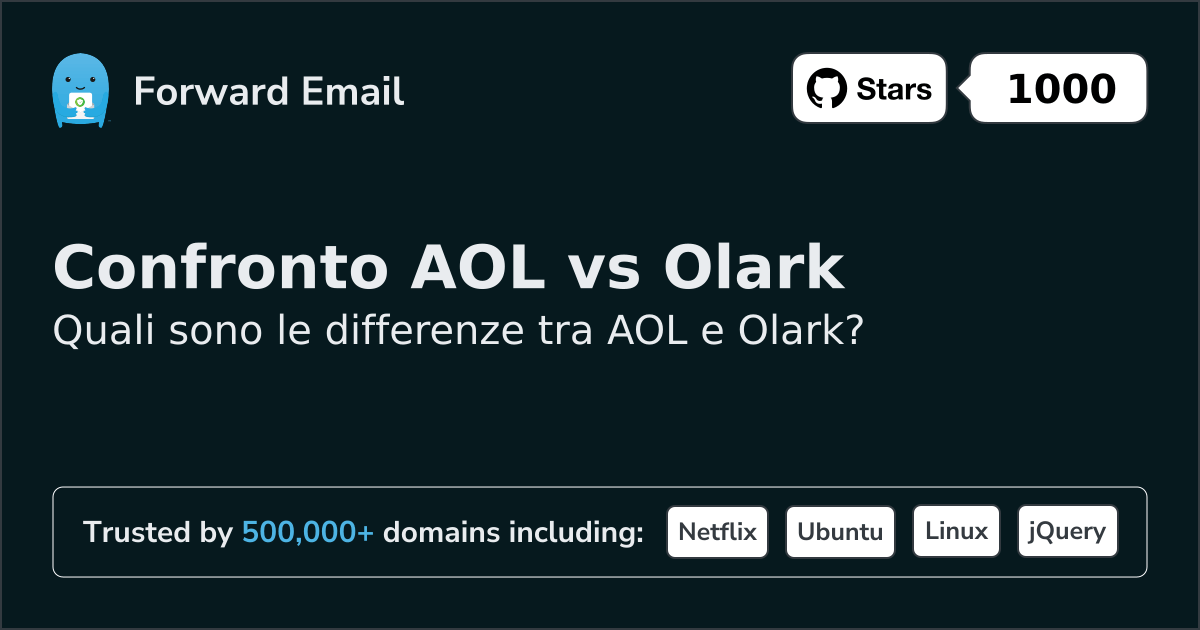 Forward Email

Stars 1000

Confronto AOL vs Olark

Quali sono le differenze tra AOL e Olark?

Trusted by 500,000+ domains including: Netflix Ubuntu Linux jQuery